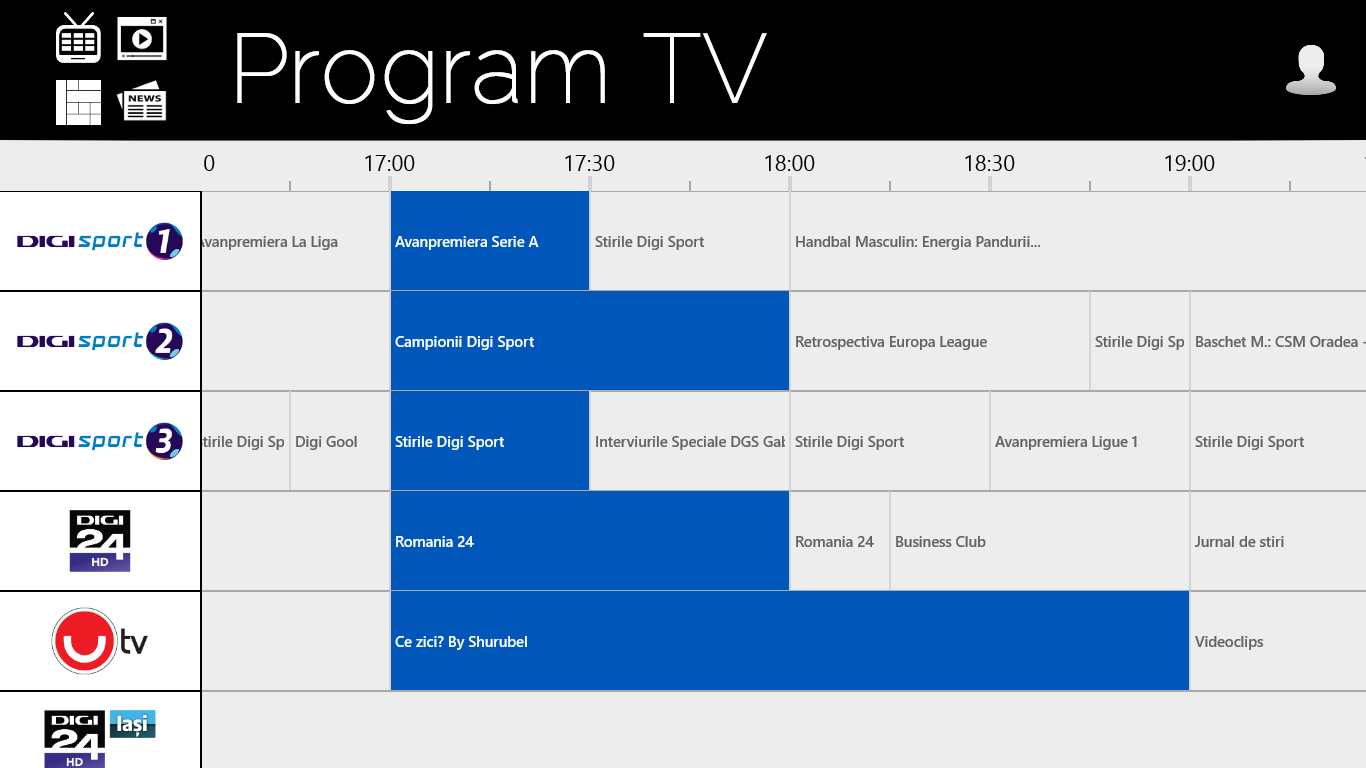 NEWS

Program TV

0 17:00 17:30 18:00 18:30 19:00

DIGI sport 1
Avanpremiera La Liga
Avanpremiera Serie A
Stirile Digi Sport
Handbal Masculin: Energia Pandurii...

DIGI sport 2
Campionii Digi Sport
Retrospectiva Europa League
Stirile Digi Sp
Baschet M.: CSM Oradea -

DIGI sport 3
tirile Digi Sp
Digi Gool
Stirile Digi Sport
Interviurile Speciale DGS Gal
Stirile Digi Sport
Avanpremiera Ligue 1
Stirile Digi Sport

DIGI 24 HD
Romania 24
Romania 24
Business Club
Jurnal de stiri

U tv
Ce zici? By Shurubel
Videoclips

DIGI 24 HD Iași